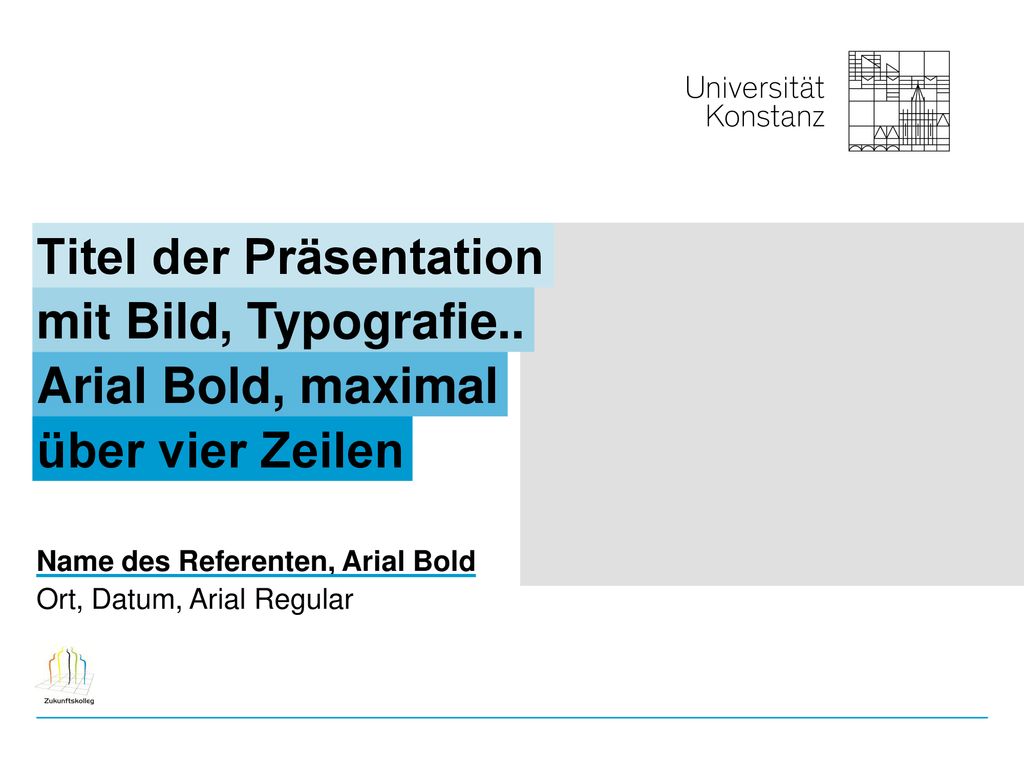 Universität
Konstanz

Titel der Präsentation
mit Bild, Typografie..
Arial Bold, maximal
über vier Zeilen

Name des Referenten, Arial Bold
Ort, Datum, Arial Regular

Zukunftskolleg